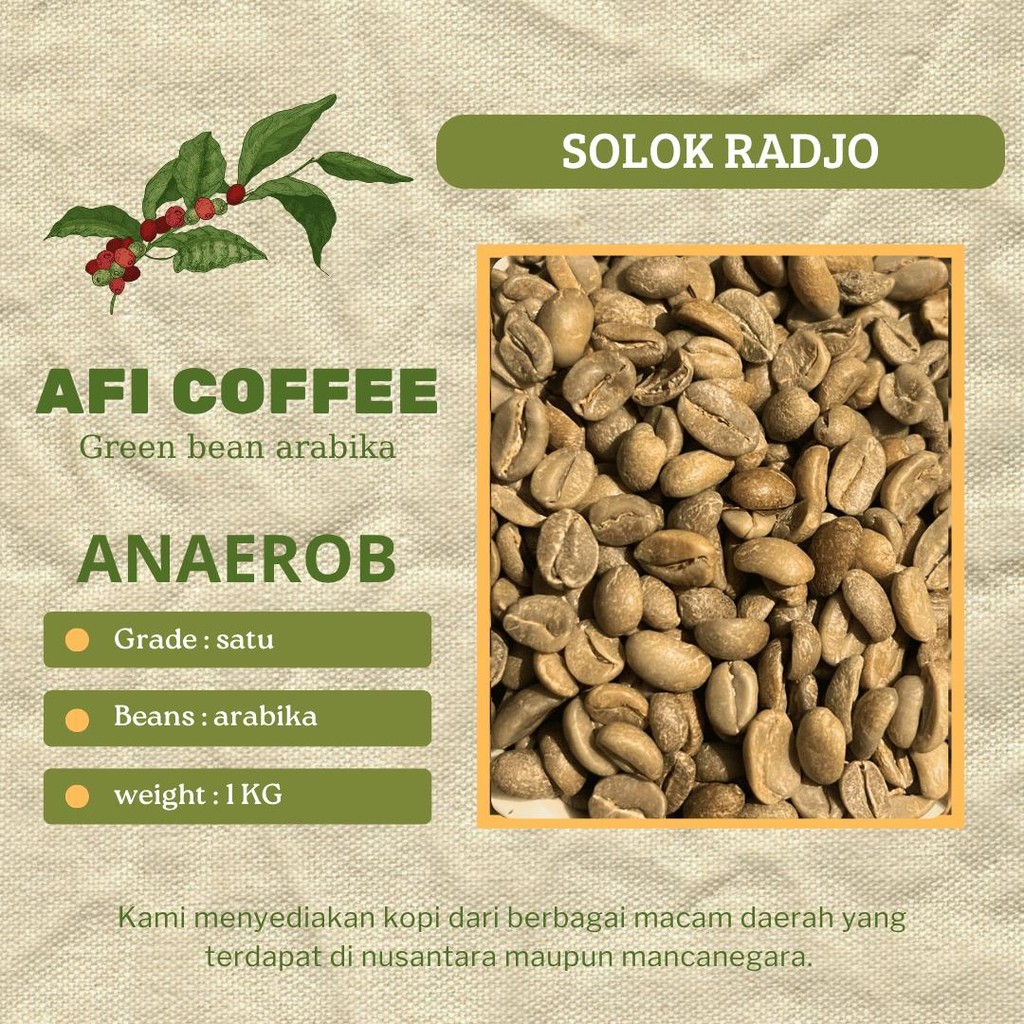 SOLOK RADJO

AFI COFFEE
Green bean arabika

ANAEROB

Grade : satu

Beans : arabika

weight : 1 KG

Kami menyediakan kopi dari berbagai macam daerah yang terdapat di nusantara maupun mancanegara.